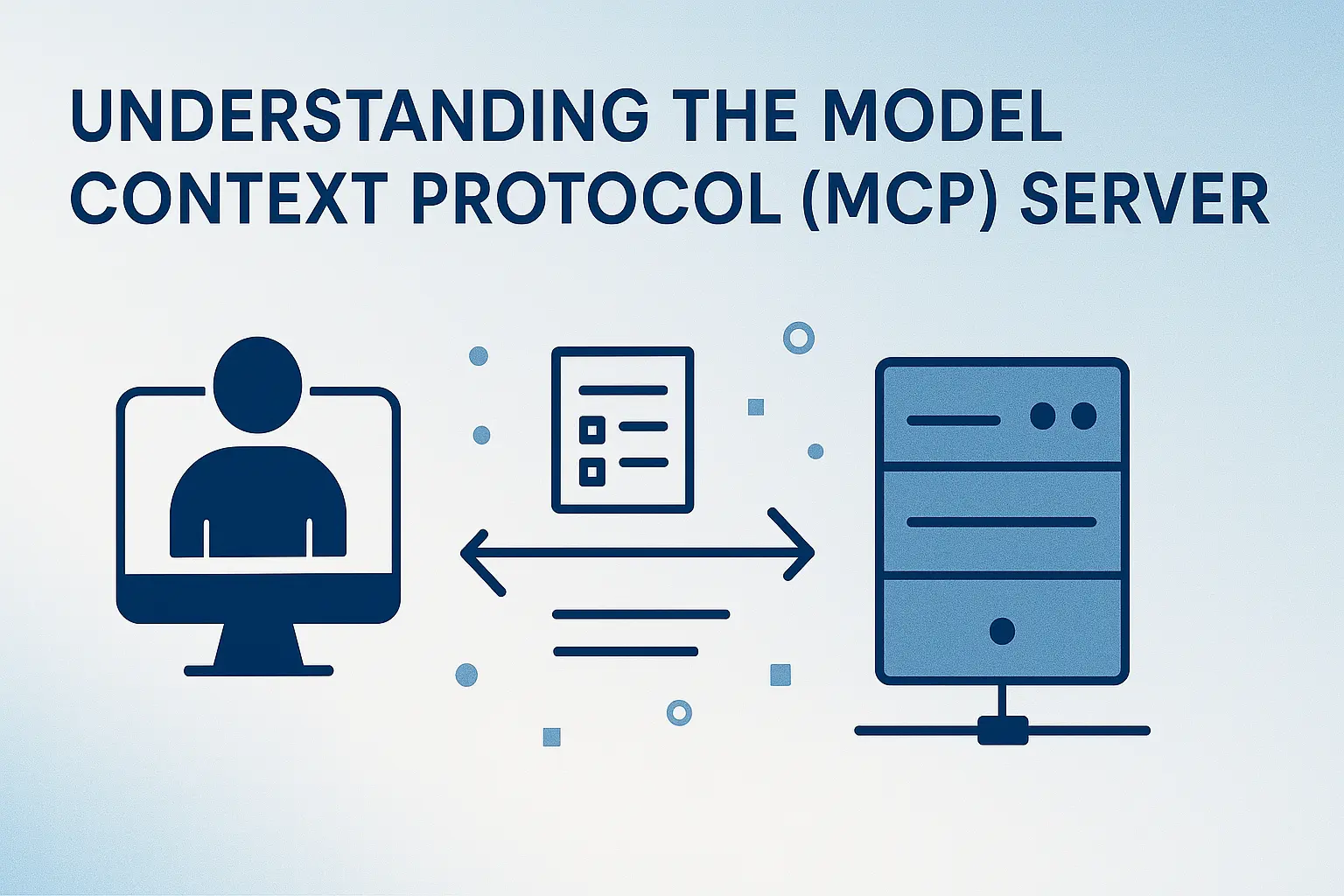 UNDERSTANDING THE MODEL CONTEXT PROTOCOL (MCP) SERVER